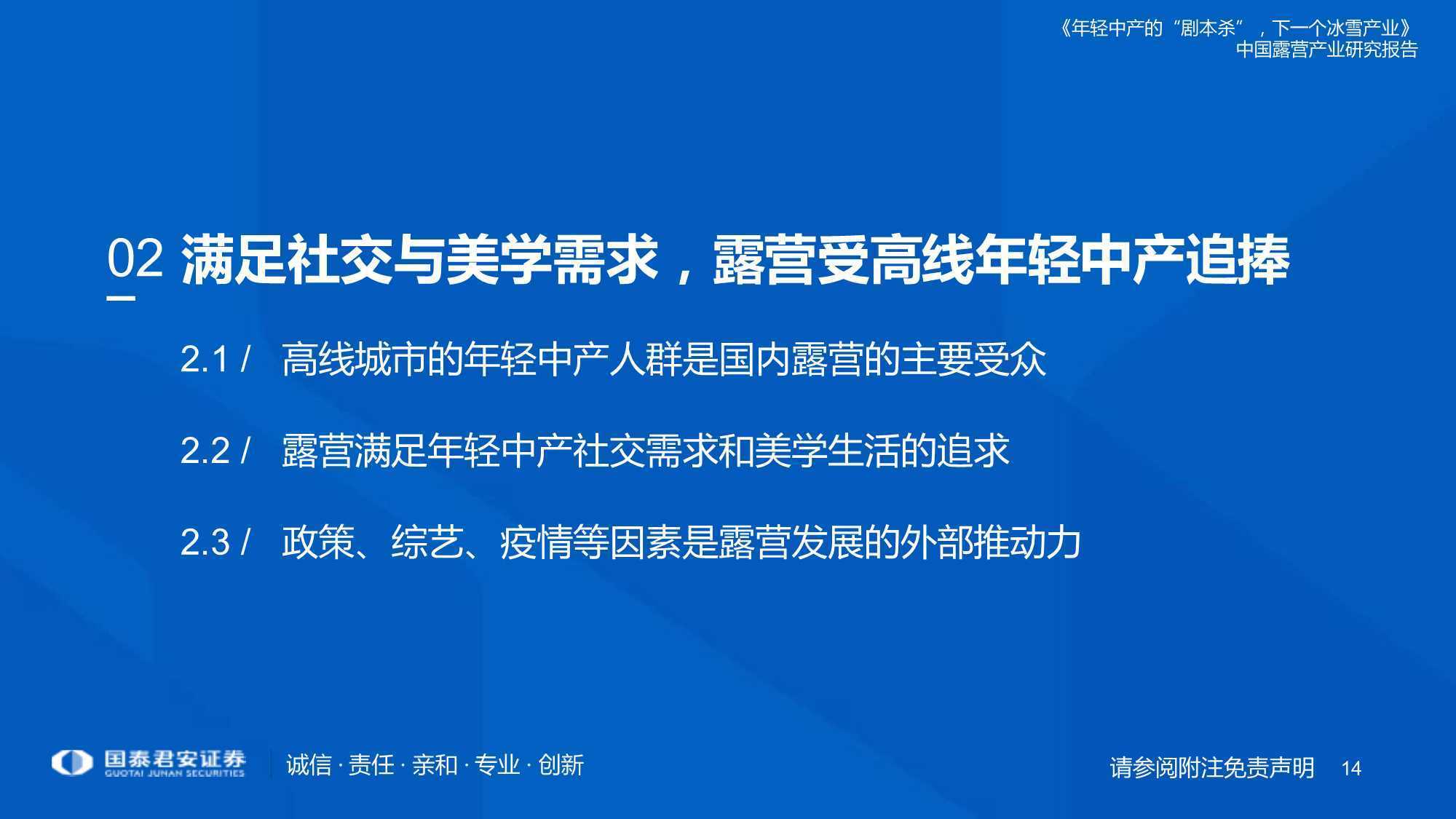 《年轻中产的“剧本杀”，下一个冰雪产业》
中国露营产业研究报告

02 满足社交与美学需求，露营受高线年轻中产追捧

2.1 / 高线城市的年轻中产人群是国内露营的主要受众

2.2 / 露营满足年轻中产社交需求和美学生活的追求

2.3 / 政策、综艺、疫情等因素是露营发展的外部推动力

国泰君安证券
GUOTAI JUNAN SECURITIES
诚信 · 责任 · 亲和 · 专业 · 创新

请参阅附注免责声明 14